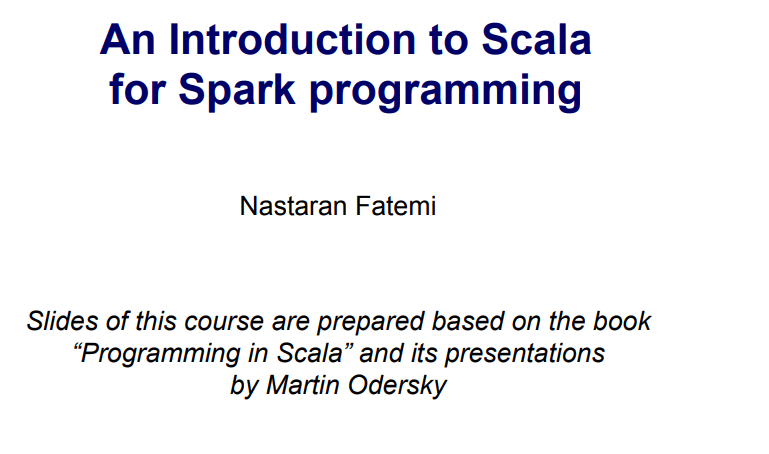 An Introduction to Scala for Spark programming

Nastaran Fatemi

Slides of this course are prepared based on the book “Programming in Scala” and its presentations by Martin Odersky